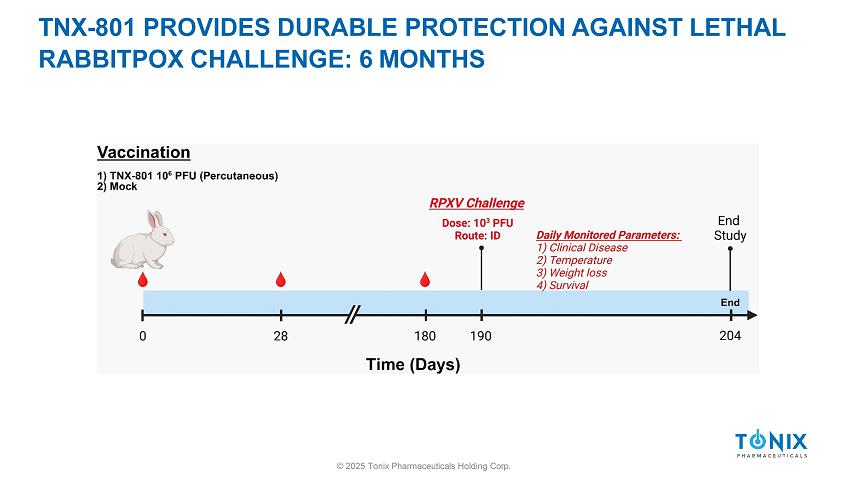 TNX-801 PROVIDES DURABLE PROTECTION AGAINST LETHAL RABBITPOX CHALLENGE: 6 MONTHS

Vaccination

1) TNX-801 $10^6$ PFU (Percutaneous)
2) Mock

RPXV Challenge

Dose: $10^3$ PFU
Route: ID

Daily Monitored Parameters:
1) Clinical Disease
2) Temperature
3) Weight loss
4) Survival

End Study

End

0

28

180

190

204

Time (Days)

TONIX
PHARMACEUTICALS

© 2025 Tonix Pharmaceuticals Holding Corp.